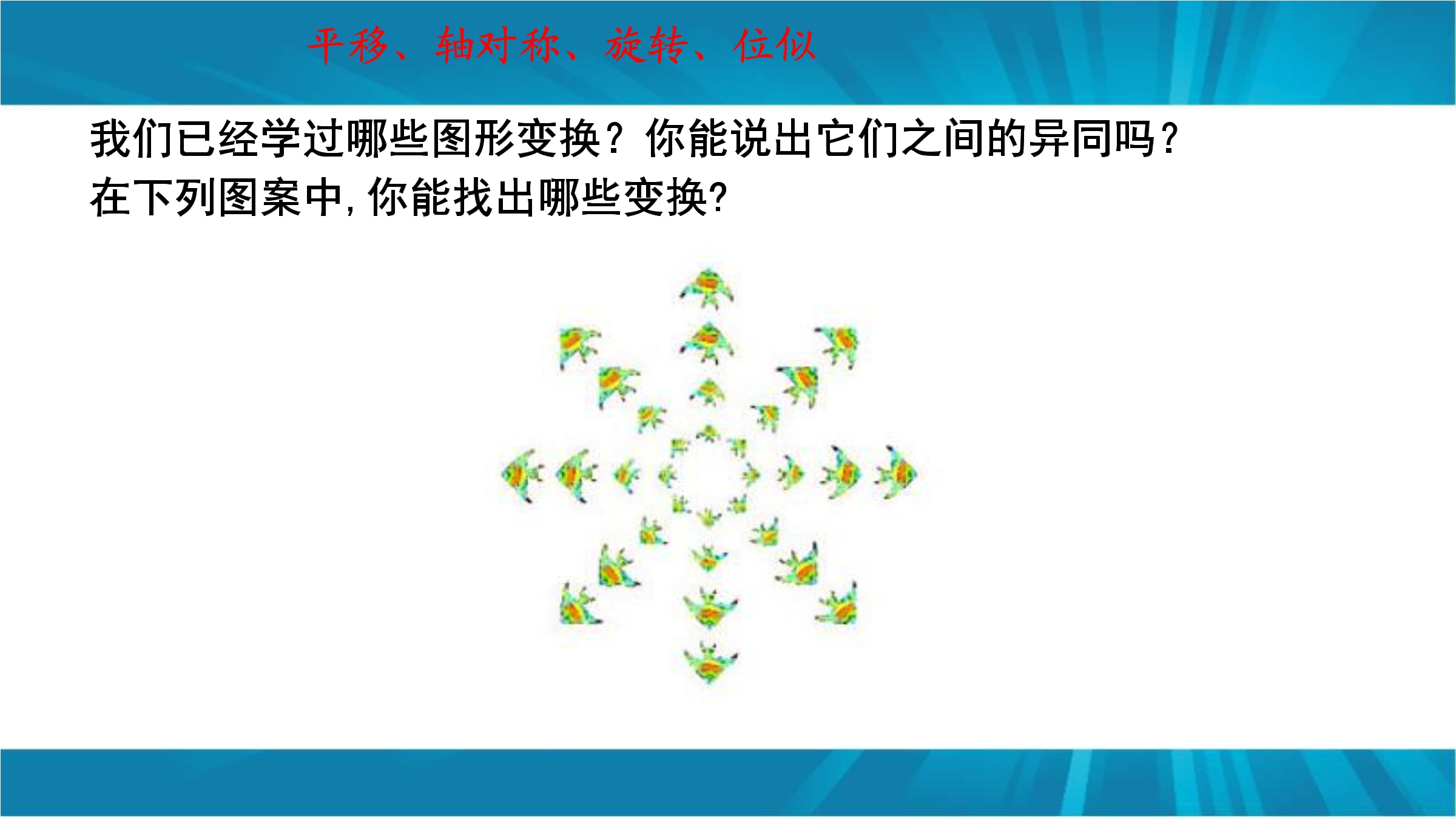 平移、轴对称、旋转、位似

我们已经学过哪些图形变换？你能说出它们之间的异同吗？
在下列图案中，你能找出哪些变换？